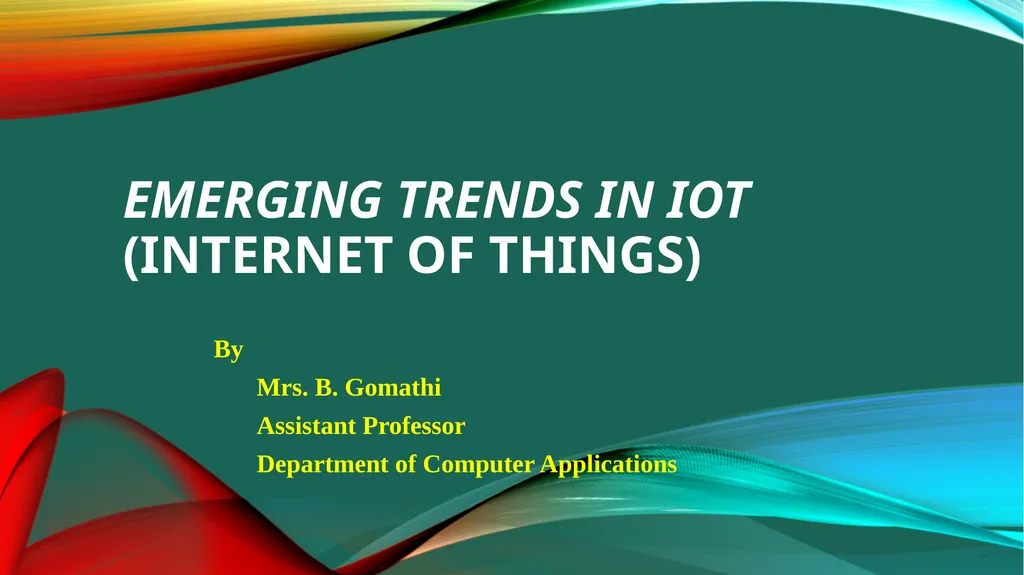 EMERGING TRENDS IN IOT
(INTERNET OF THINGS)

By

Mrs. B. Gomathi

Assistant Professor

Department of Computer Applications